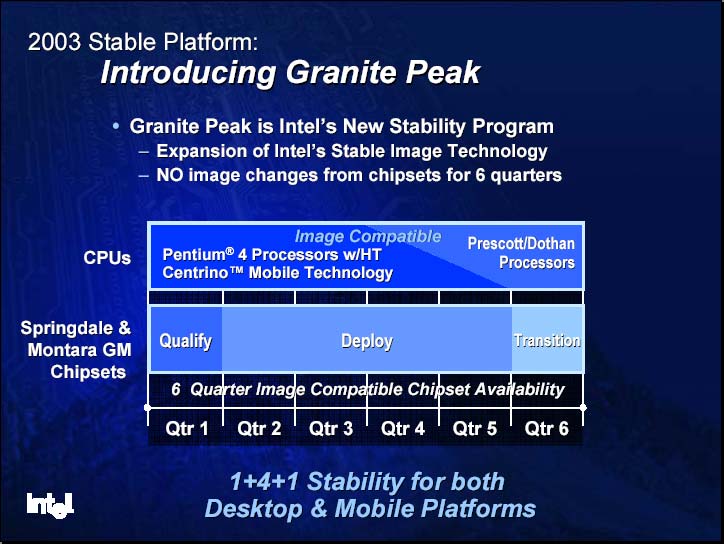 2003 Stable Platform:
Introducing Granite Peak

• Granite Peak is Intel's New Stability Program
– Expansion of Intel's Stable Image Technology
– NO image changes from chipsets for 6 quarters

CPUs

Image Compatible
Pentium® 4 Processors w/HT
Centrino™ Mobile Technology

Prescott/Dothan Processors

Springdale & Montara GM Chipsets

Qualify

Deploy

Transition

6 Quarter Image Compatible Chipset Availability

Qtr 1 Qtr 2 Qtr 3 Qtr 4 Qtr 5 Qtr 6

1+4+1 Stability for both Desktop & Mobile Platforms

intel